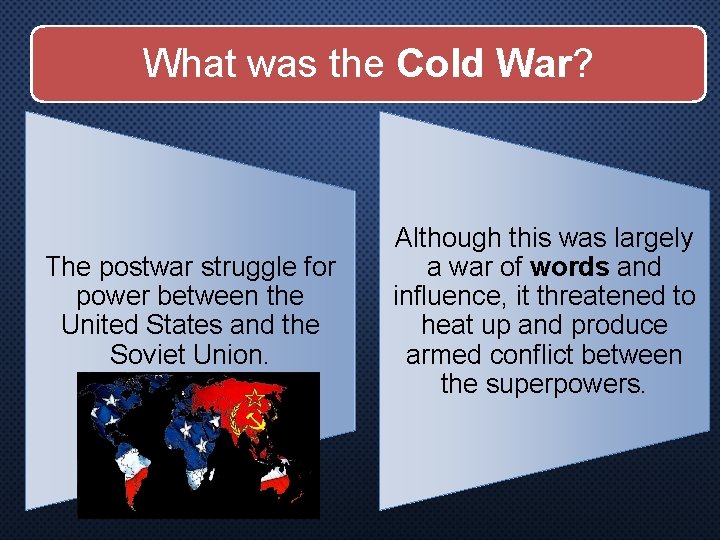 What was the Cold War?

The postwar struggle for power between the United States and the Soviet Union.

Although this was largely a war of words and influence, it threatened to heat up and produce armed conflict between the superpowers.